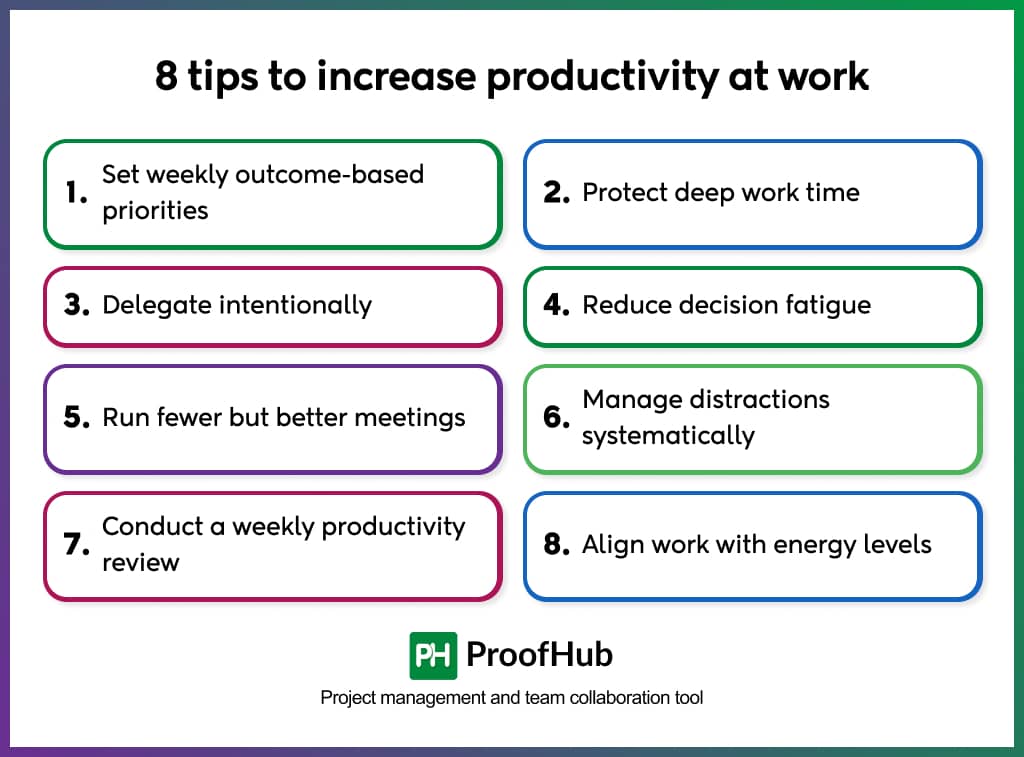 8 tips to increase productivity at work

1. Set weekly outcome-based priorities

2. Protect deep work time

3. Delegate intentionally

4. Reduce decision fatigue

5. Run fewer but better meetings

6. Manage distractions systematically

7. Conduct a weekly productivity review

8. Align work with energy levels

PH ProofHub

Project management and team collaboration tool